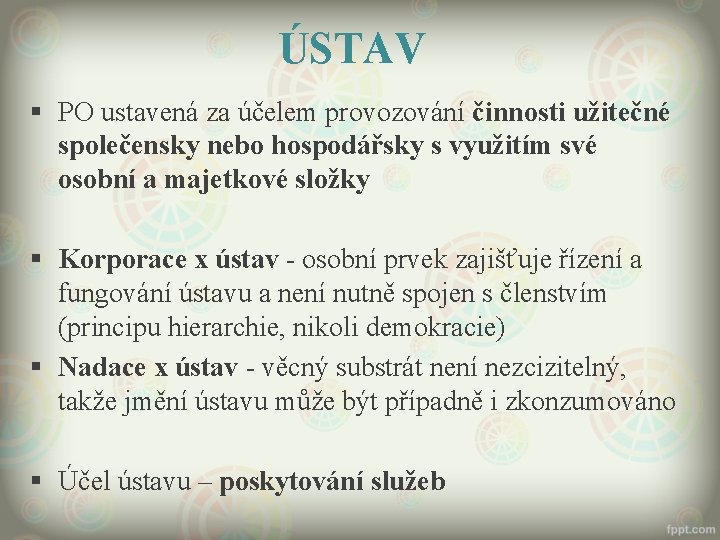 ÚSTAV

▪ PO ustavená za účelem provozování činnosti užitečné společensky nebo hospodářsky s využitím své osobní a majetkové složky

▪ Korporace x ústav - osobní prvek zajišťuje řízení a fungování ústavu a není nutně spojen s členstvím (principu hierarchie, nikoli demokracie)

▪ Nadace x ústav - věcný substrát není nezcizitelný, takže jmění ústavu může být případně i zkonzumováno

▪ Účel ústavu – poskytování služeb

fppt.com